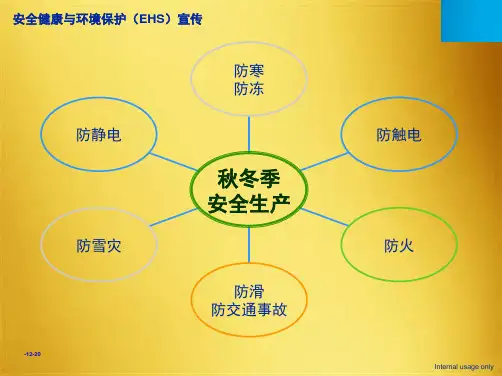 安全健康与环境保护（EHS）宣传

防寒
防冻

防静电

防触电

秋冬季
安全生产

防雪灾

防火

防滑
防交通事故

-12-20

Internal usage only